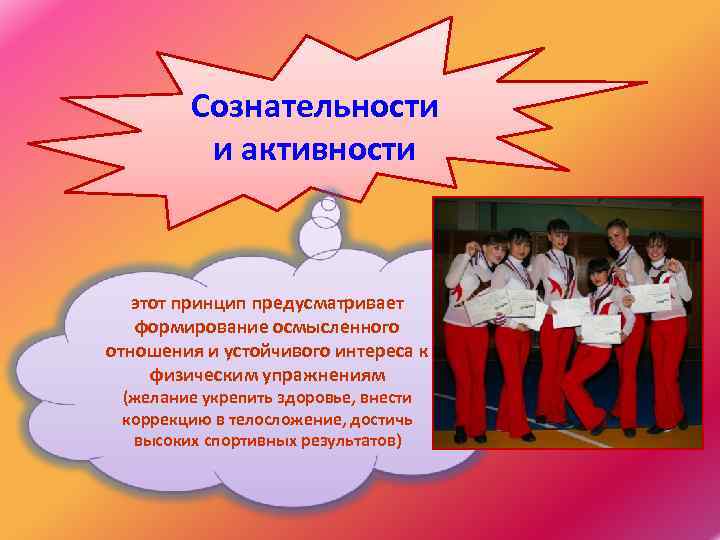 Сознательности и активности

этот принцип предусматривает формирование осмысленного отношения и устойчивого интереса к физическим упражнениям (желание укрепить здоровье, внести коррекцию в телосложение, достичь высоких спортивных результатов)